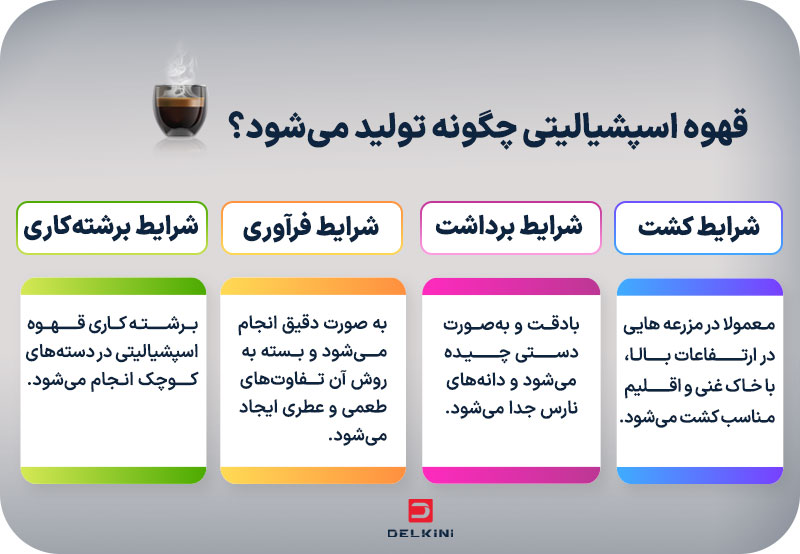 قهوه اسپشیالیتی چگونه تولید می‌شود؟

شرایط کشت

معمولا در مزرعه هایی در ارتفاعات بالا، با خاک غنی و اقلیم مناسب کشت می‌شود.

شرایط برداشت

بادقت و به‌صورت دستی چیده می‌شود و دانه‌های نارس جدا می‌شود.

شرایط فرآوری

به صورت دقیق انجام می‌شود و بسته به روش آن تفاوت‌های طعمی و عطری ایجاد می‌شود.

شرایط برشته‌کاری

برشته کاری قهوه اسپشیالیتی در دسته‌های کوچک انجام می‌شود.

DELKINI